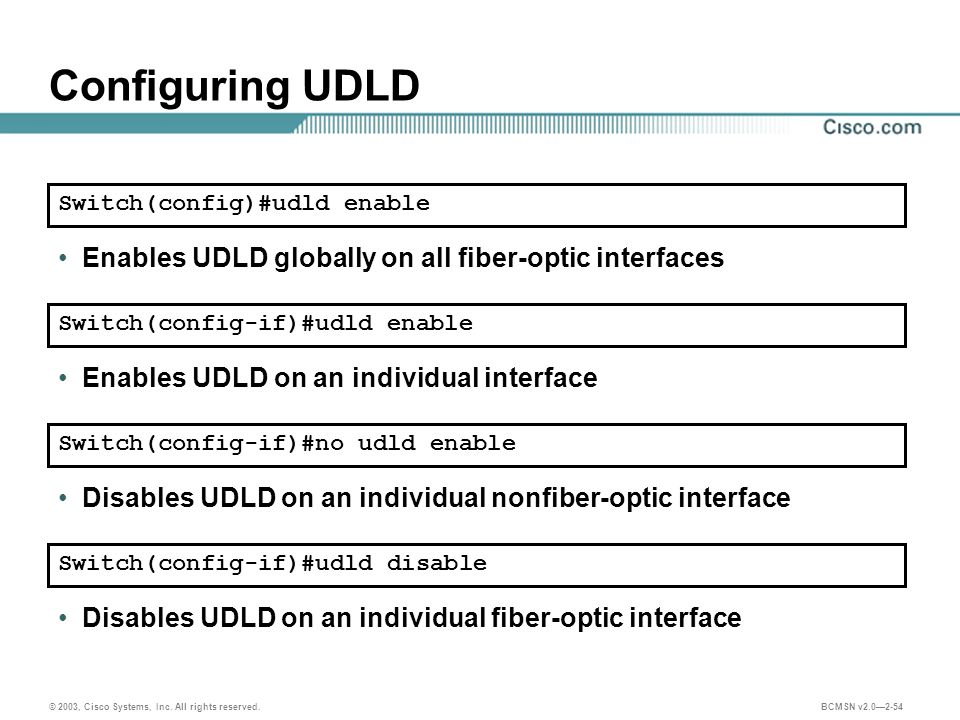 Configuring UDLD

Cisco.com

Switch(config)#udld enable

• Enables UDLD globally on all fiber-optic interfaces

Switch(config-if)#udld enable

• Enables UDLD on an individual interface

Switch(config-if)#no udld enable

• Disables UDLD on an individual nonfiber-optic interface

Switch(config-if)#udld disable

• Disables UDLD on an individual fiber-optic interface

© 2003, Cisco Systems, Inc. All rights reserved.

BCMSN v2.0—2-54